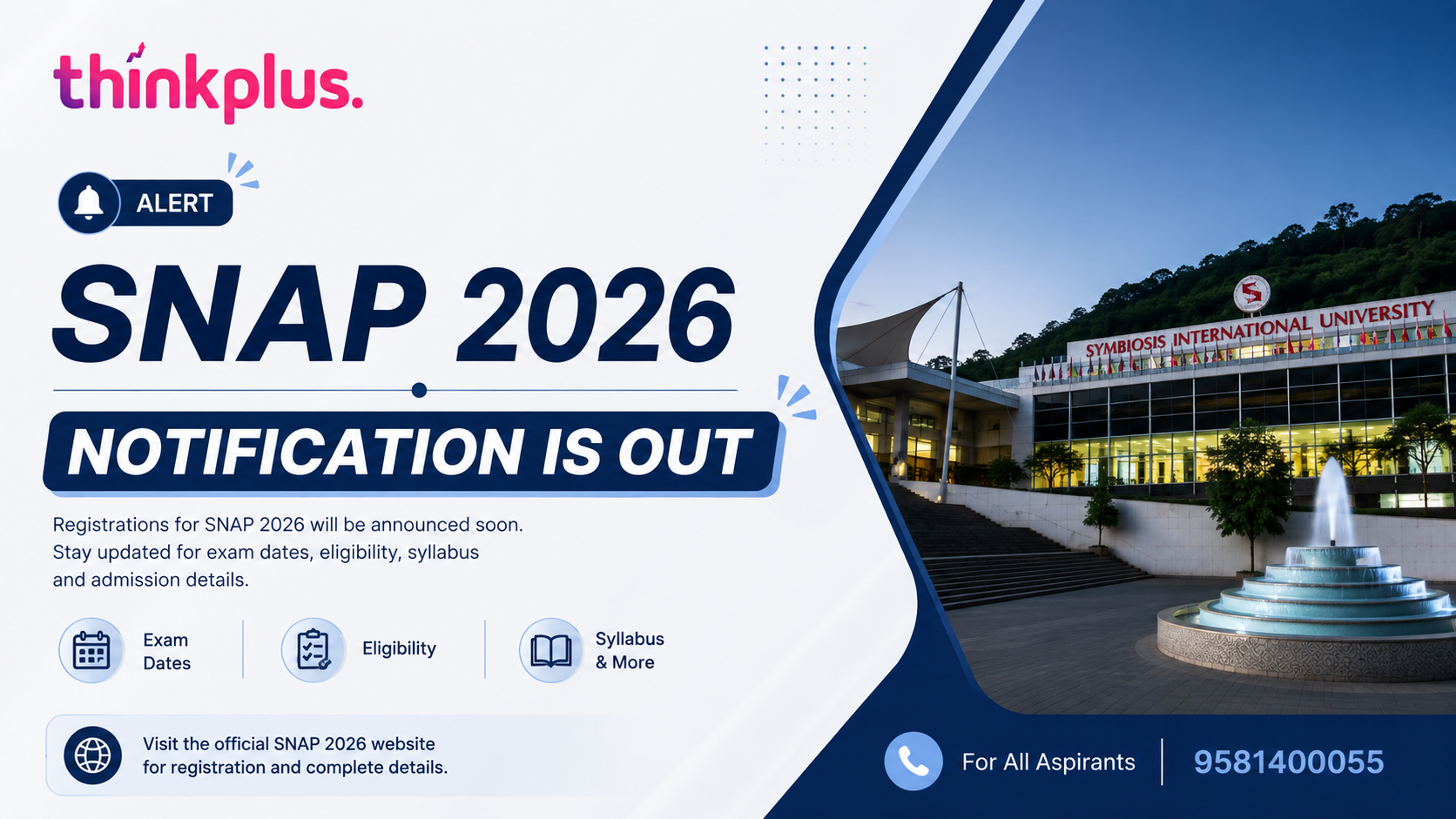 thinkplus.

ALERT

SNAP 2026

NOTIFICATION IS OUT

Registrations for SNAP 2026 will be announced soon. Stay updated for exam dates, eligibility, syllabus and admission details.

Exam Dates

Eligibility

Syllabus & More

Visit the official SNAP 2026 website for registration and complete details.

SYMBIOSIS INTERNATIONAL UNIVERSITY

For All Aspirants

9581400055